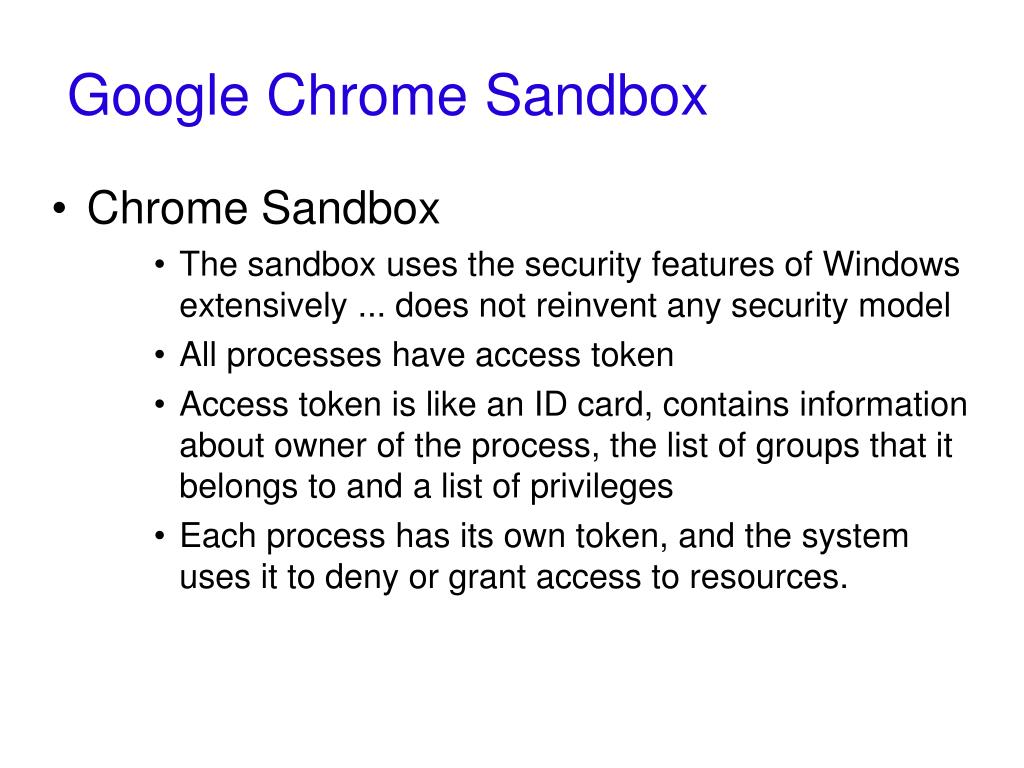 Google Chrome Sandbox

• Chrome Sandbox
  • The sandbox uses the security features of Windows extensively ... does not reinvent any security model
  • All processes have access token
  • Access token is like an ID card, contains information about owner of the process, the list of groups that it belongs to and a list of privileges
  • Each process has its own token, and the system uses it to deny or grant access to resources.